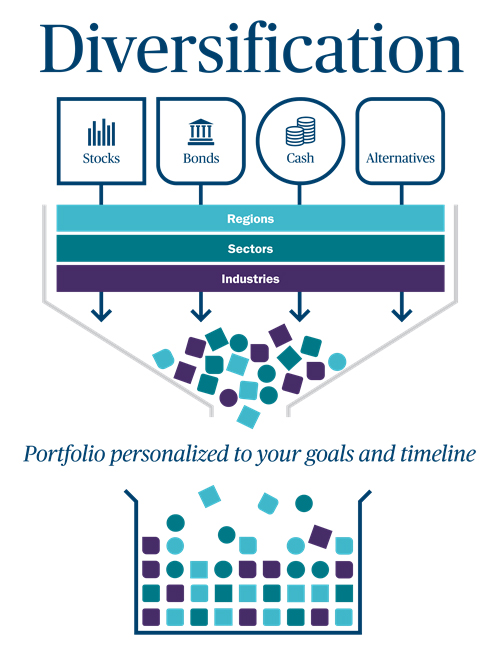 Diversification

Stocks

Bonds

Cash

Alternatives

Regions

Sectors

Industries

Portfolio personalized to your goals and timeline